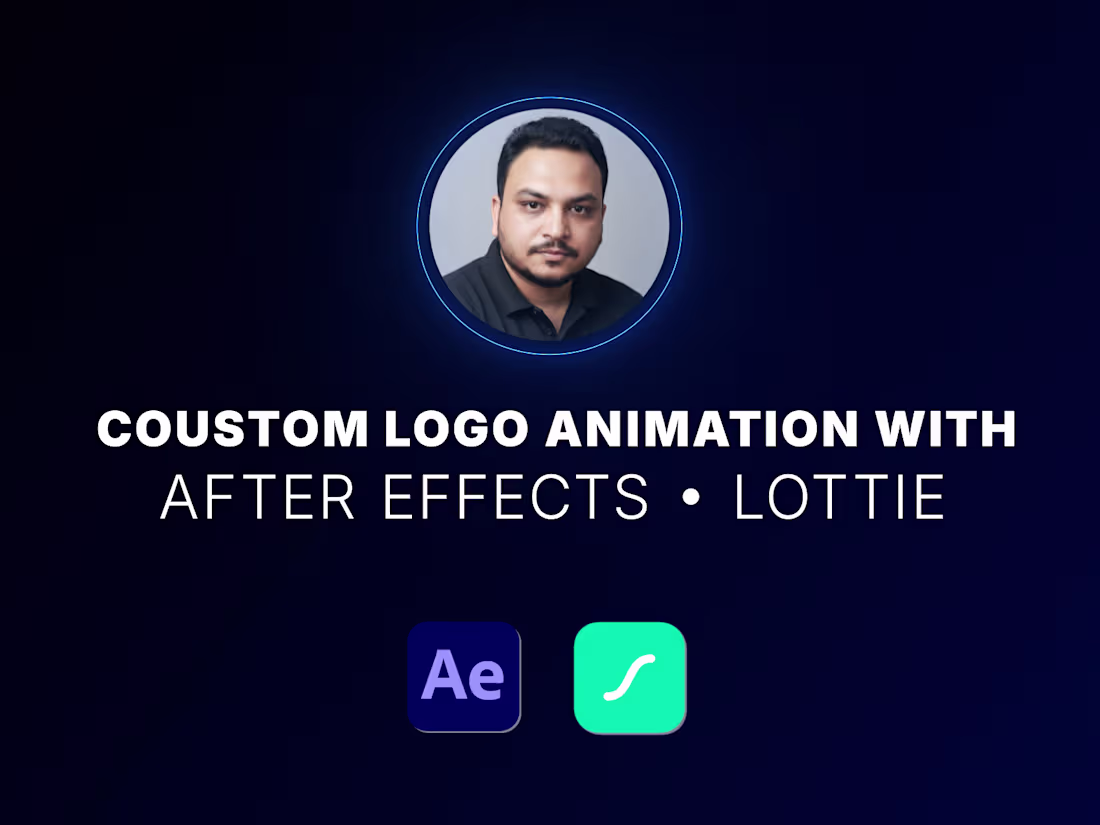 COUSTOM LOGO ANIMATION WITH
AFTER EFFECTS • LOTTIE

Ae